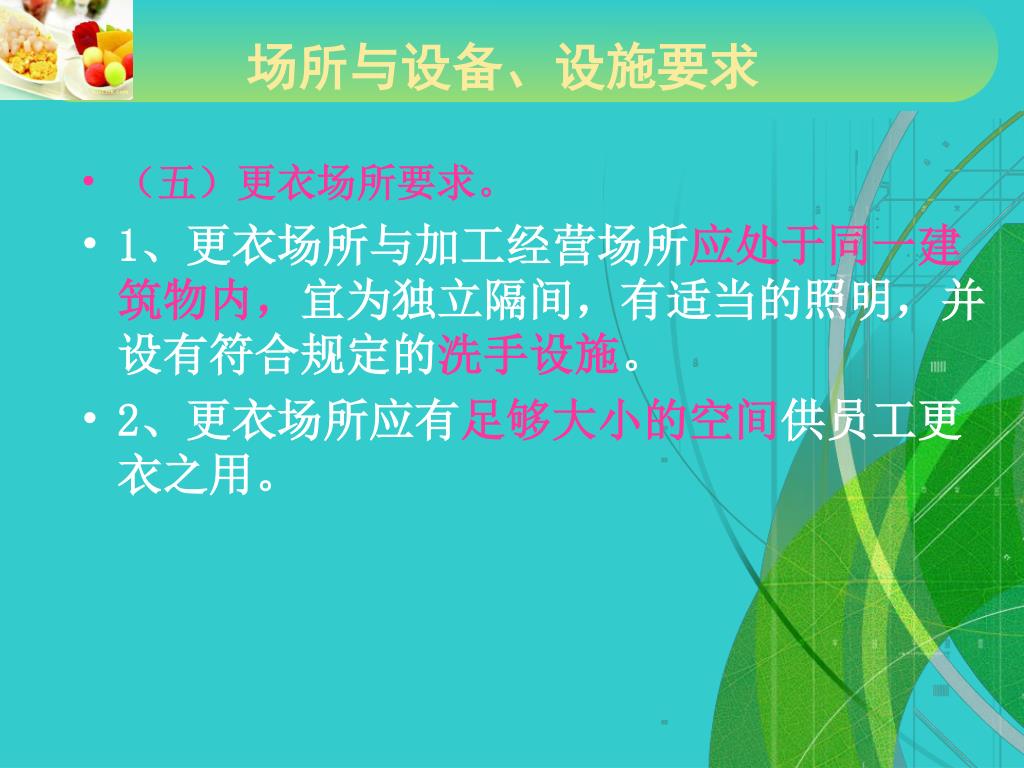 场所与设备、设施要求

• （五）更衣场所要求。

• 1、更衣场所与加工经营场所应处于同一建筑物内，宜为独立隔间，有适当的照明，并设有符合规定的洗手设施。

• 2、更衣场所应有足够大小的空间供员工更衣之用。